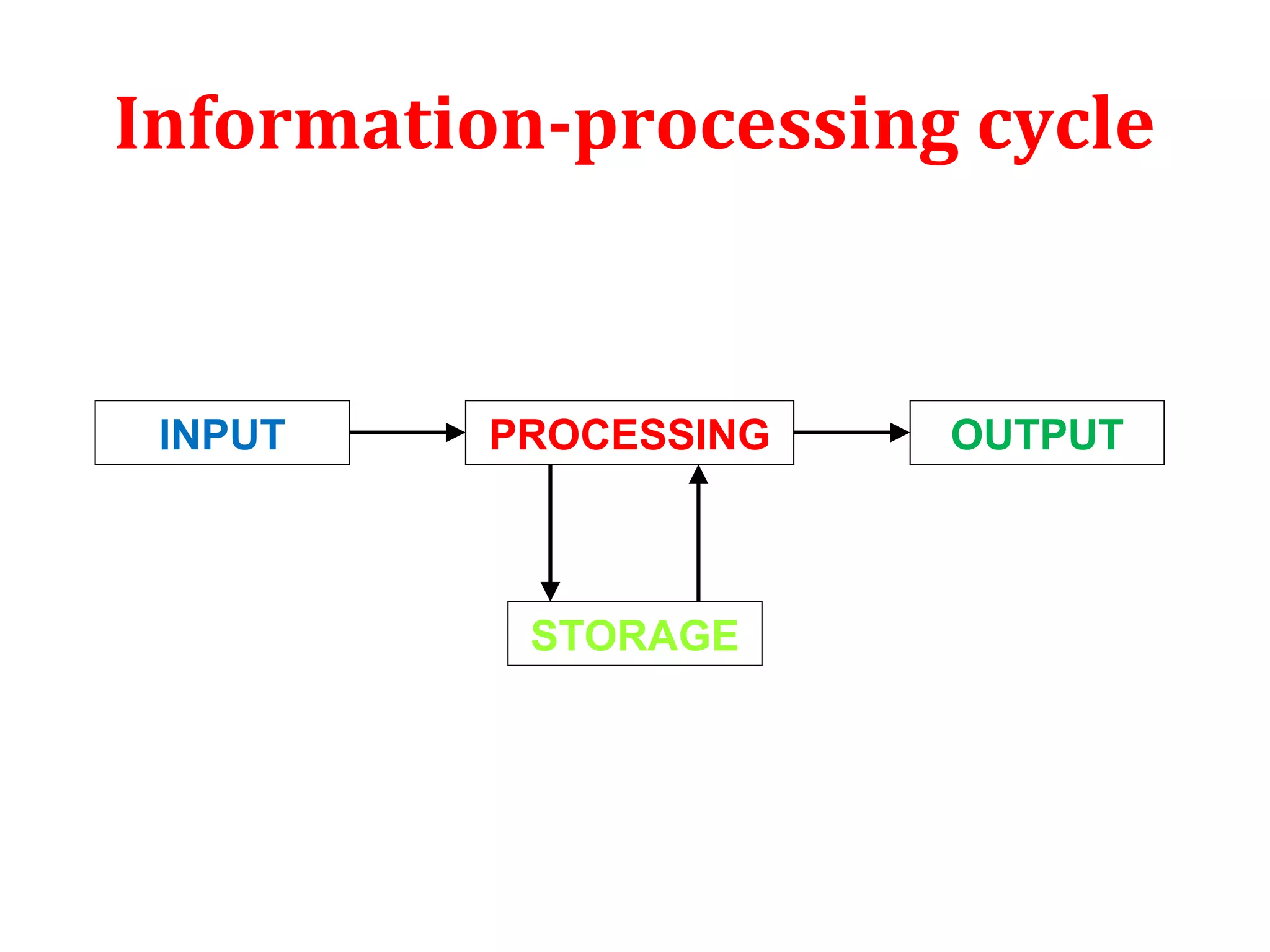 Information-processing cycle

INPUT

PROCESSING

OUTPUT

STORAGE